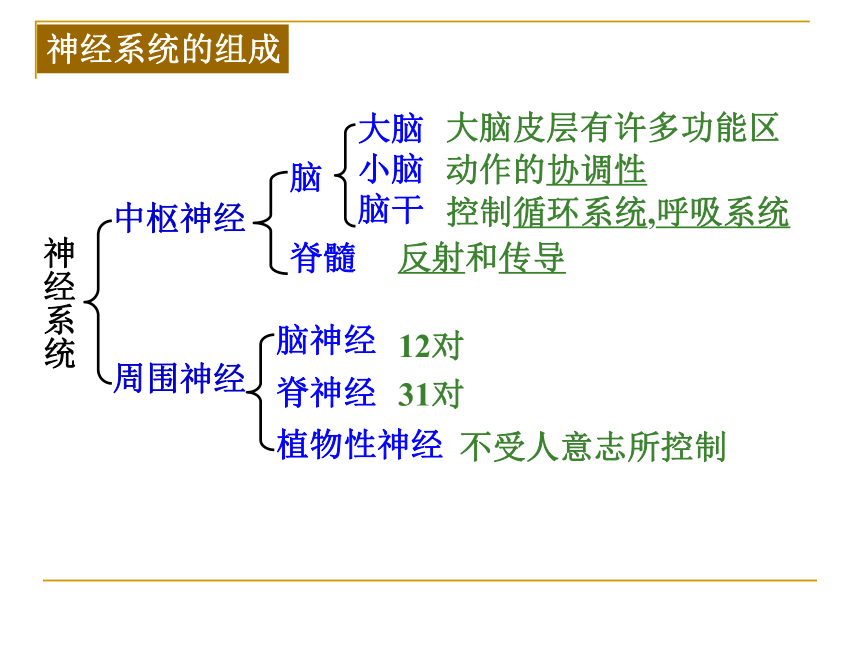 神经系统的组成

神经系统

中枢神经

脑

大脑 大脑皮层有许多功能区

小脑 动作的协调性

脑干 控制循环系统,呼吸系统

脊髓 反射和传导

周围神经

脑神经 12对

脊神经 31对

植物性神经 不受人意志所控制